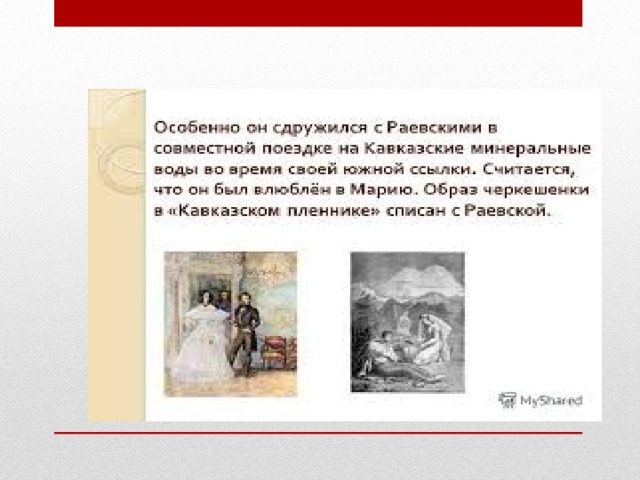 Особенно он сдружился с Раевскими в совместной поездке на Кавказские минеральные воды во время своей южной ссылки. Считается, что он был влюблён в Марию. Образ черкешенки в «Кавказском пленнике» списан с Раевской.

MyShared